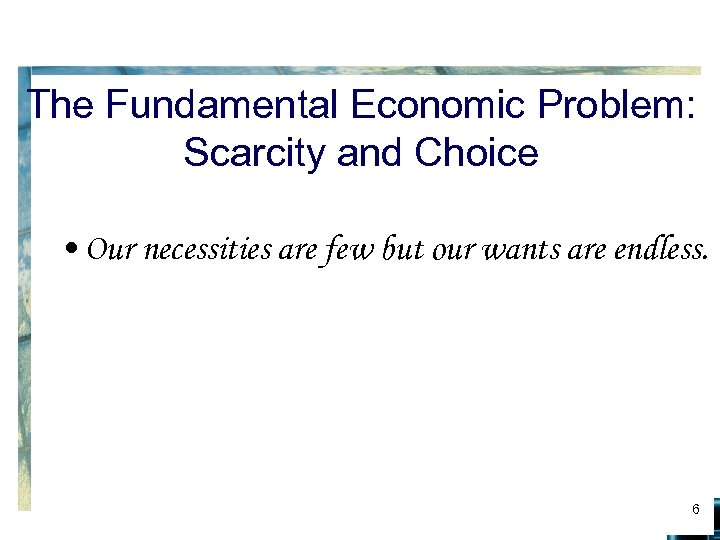 The Fundamental Economic Problem: Scarcity and Choice

• Our necessities are few but our wants are endless.

6